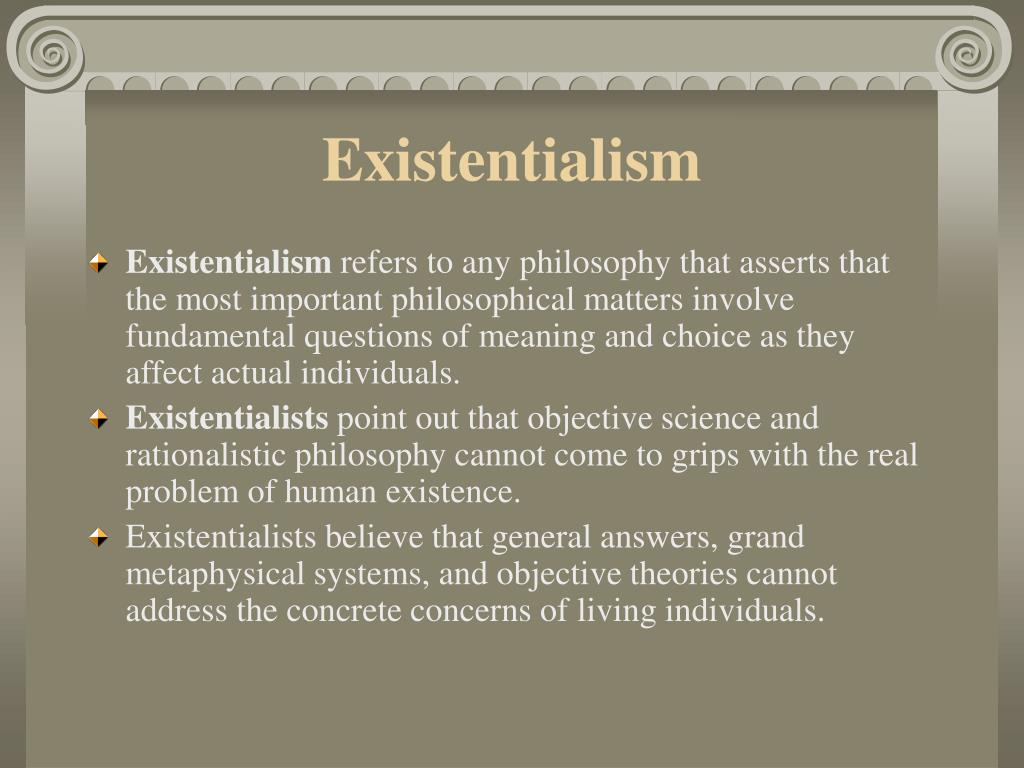 Existentialism

Existentialism refers to any philosophy that asserts that the most important philosophical matters involve fundamental questions of meaning and choice as they affect actual individuals.

Existentialists point out that objective science and rationalistic philosophy cannot come to grips with the real problem of human existence.

Existentialists believe that general answers, grand metaphysical systems, and objective theories cannot address the concrete concerns of living individuals.